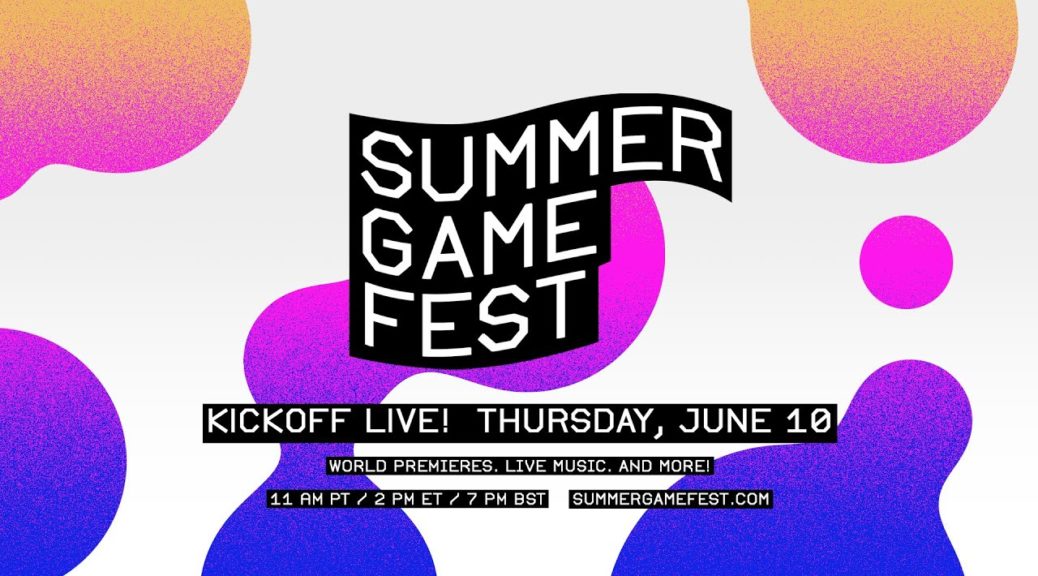 SUMMER GAME FEST

KICKOFF LIVE! THURSDAY, JUNE 10

WORLD PREMIERES. LIVE MUSIC. AND MORE!

11 AM PT / 2 PM ET / 7 PM BST SUMMERGAMEFEST.COM